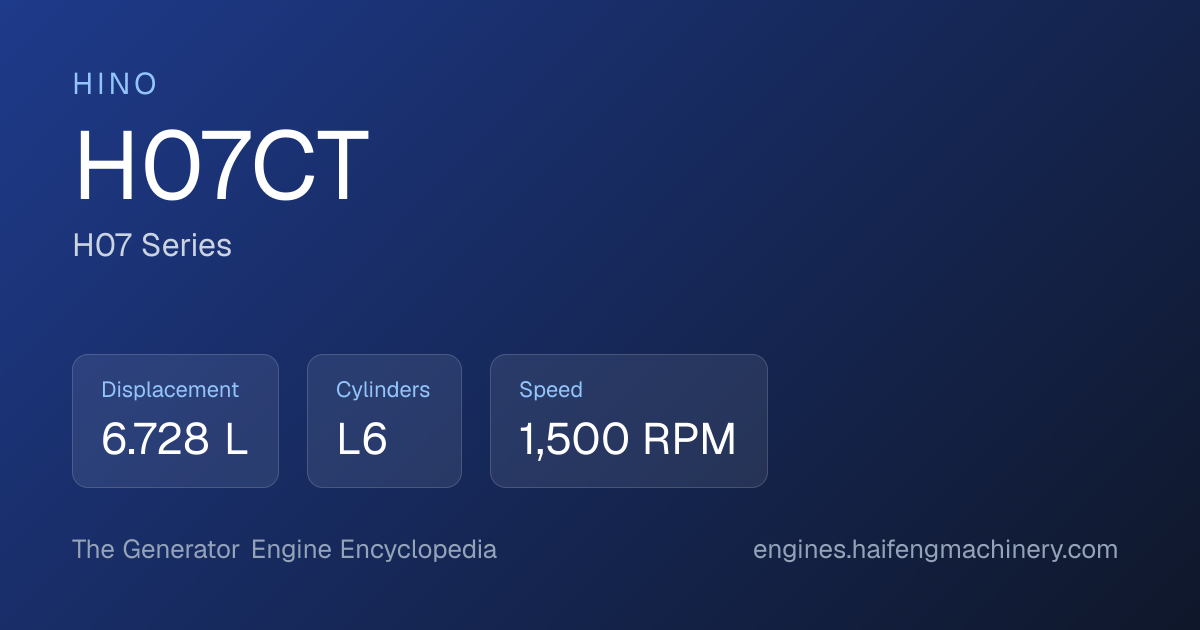 HINO

H07CT

H07 Series

Displacement
6.728 L

Cylinders
L6

Speed
1,500 RPM

The Generator Engine Encyclopedia

engines.haifengmachinery.com